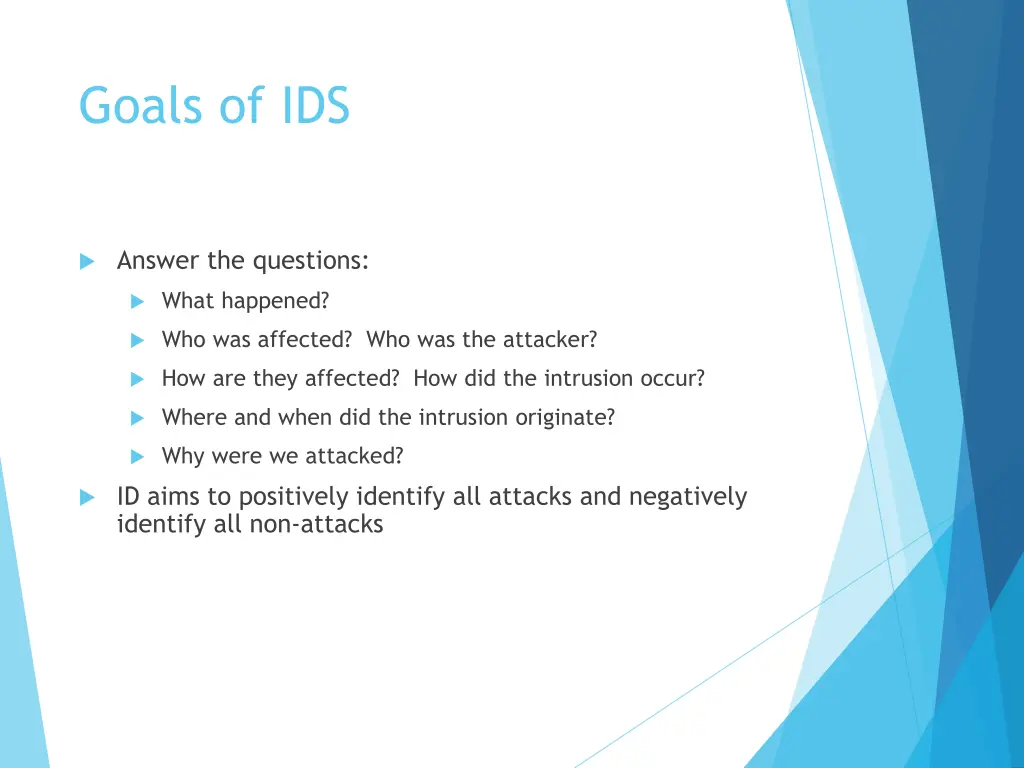 Goals of IDS

Answer the questions:

What happened?

Who was affected? Who was the attacker?

How are they affected? How did the intrusion occur?

Where and when did the intrusion originate?

Why were we attacked?

ID aims to positively identify all attacks and negatively identify all non-attacks